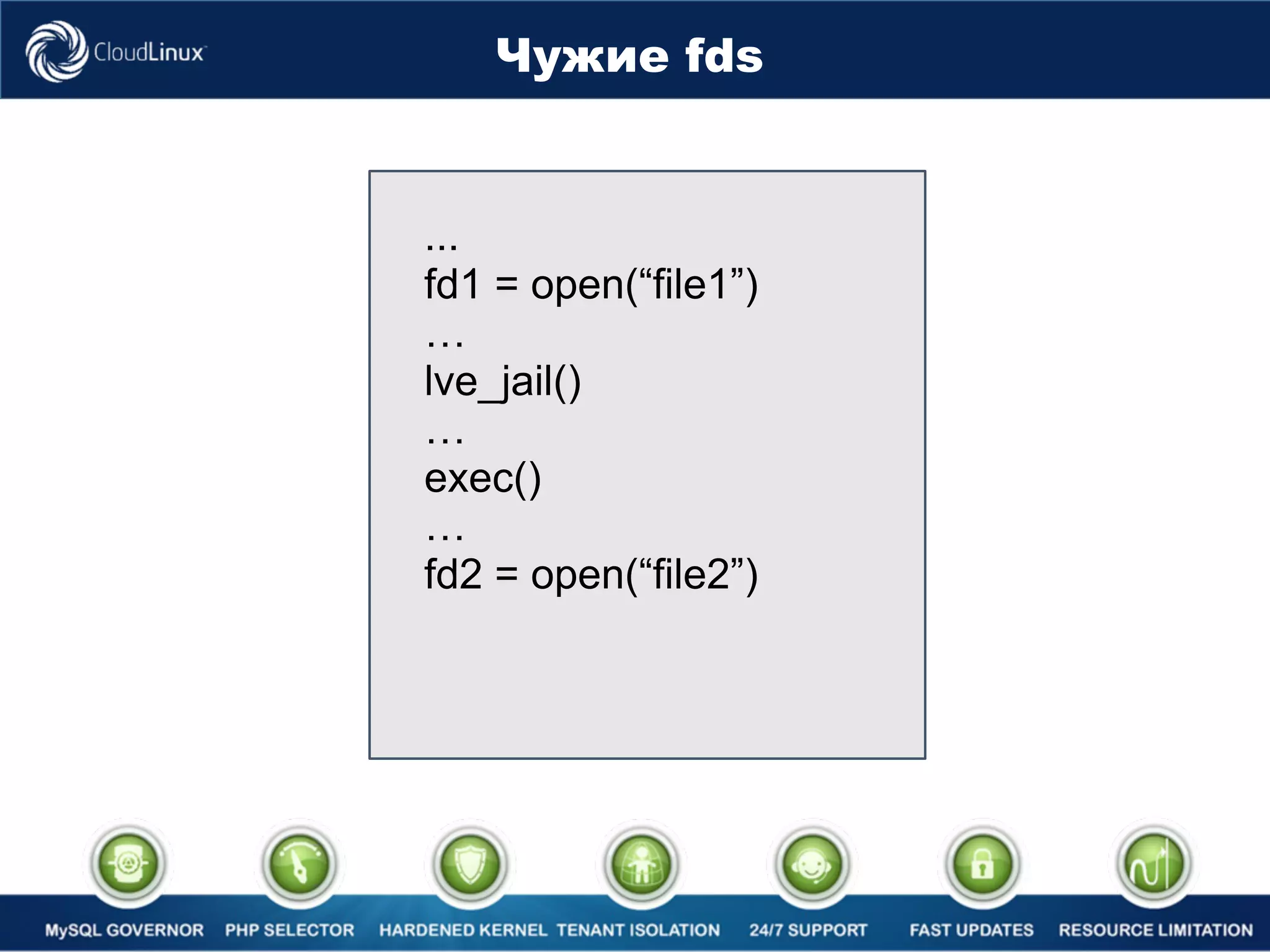 CloudLinux

Чужие fds

...
fd1 = open(“file1”)
…
lve_jail()
…
exec()
…
fd2 = open(“file2”)

MySQL GOVERNOR PHP SELECTOR HARDENED KERNEL TENANT ISOLATION 24/7 SUPPORT FAST UPDATES RESOURCE LIMITATION